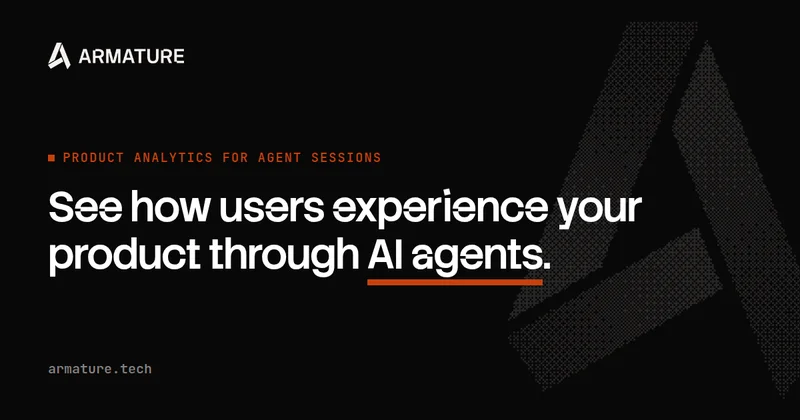 ARMATURE

PRODUCT ANALYTICS FOR AGENT SESSIONS

See how users experience your product through AI agents.

armature.tech